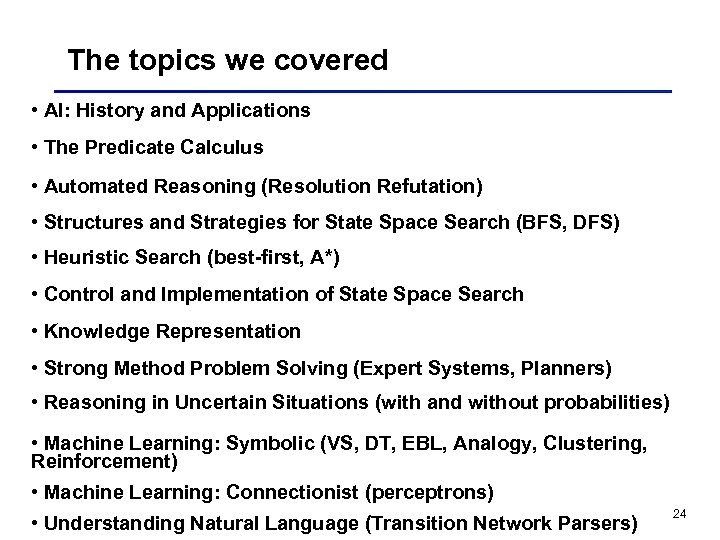 The topics we covered

• AI: History and Applications

• The Predicate Calculus

• Automated Reasoning (Resolution Refutation)

• Structures and Strategies for State Space Search (BFS, DFS)

• Heuristic Search (best-first, A*)

• Control and Implementation of State Space Search

• Knowledge Representation

• Strong Method Problem Solving (Expert Systems, Planners)

• Reasoning in Uncertain Situations (with and without probabilities)

• Machine Learning: Symbolic (VS, DT, EBL, Analogy, Clustering, Reinforcement)

• Machine Learning: Connectionist (perceptrons)

• Understanding Natural Language (Transition Network Parsers)

24